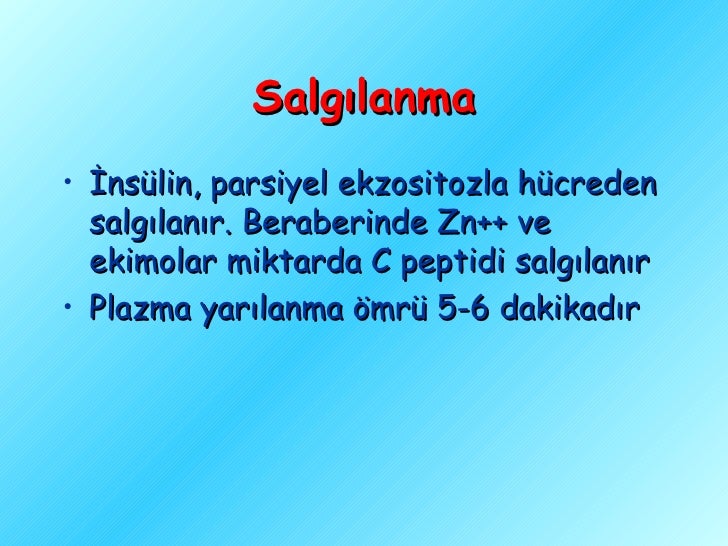 Salgılanma

• İnsülin, parsiyel ekzositozla hücreden salgılanır. Beraberinde Zn++ ve ekimolar miktarda C peptidi salgılanır
• Plazma yarılanma ömrü 5-6 dakikadır